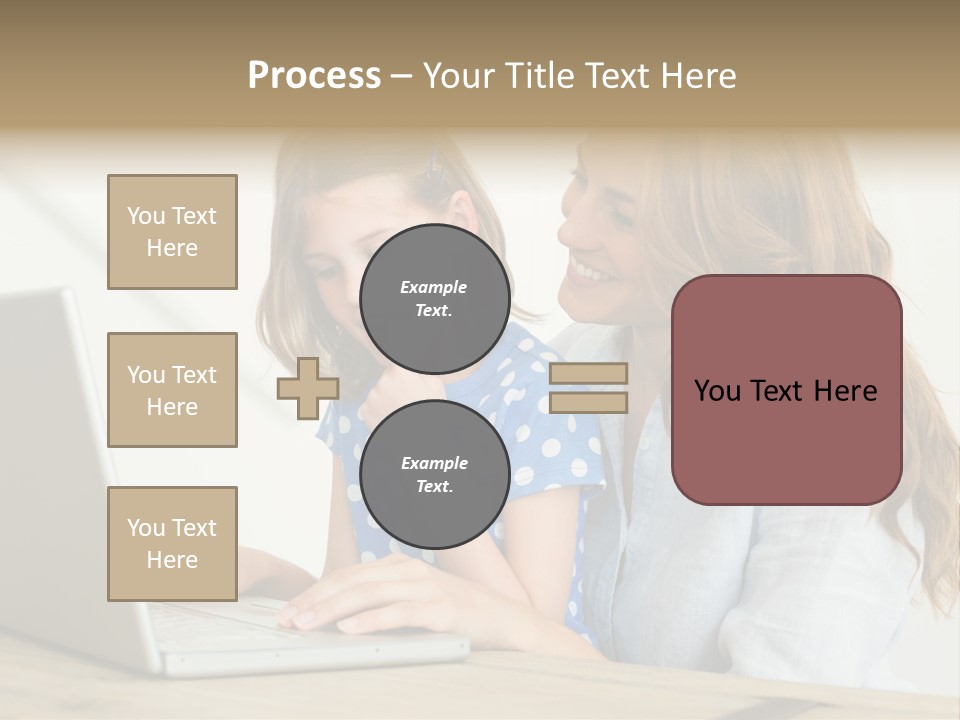 Process – Your Title Text Here

You Text Here

You Text Here

You Text Here

Example Text.

Example Text.

You Text Here